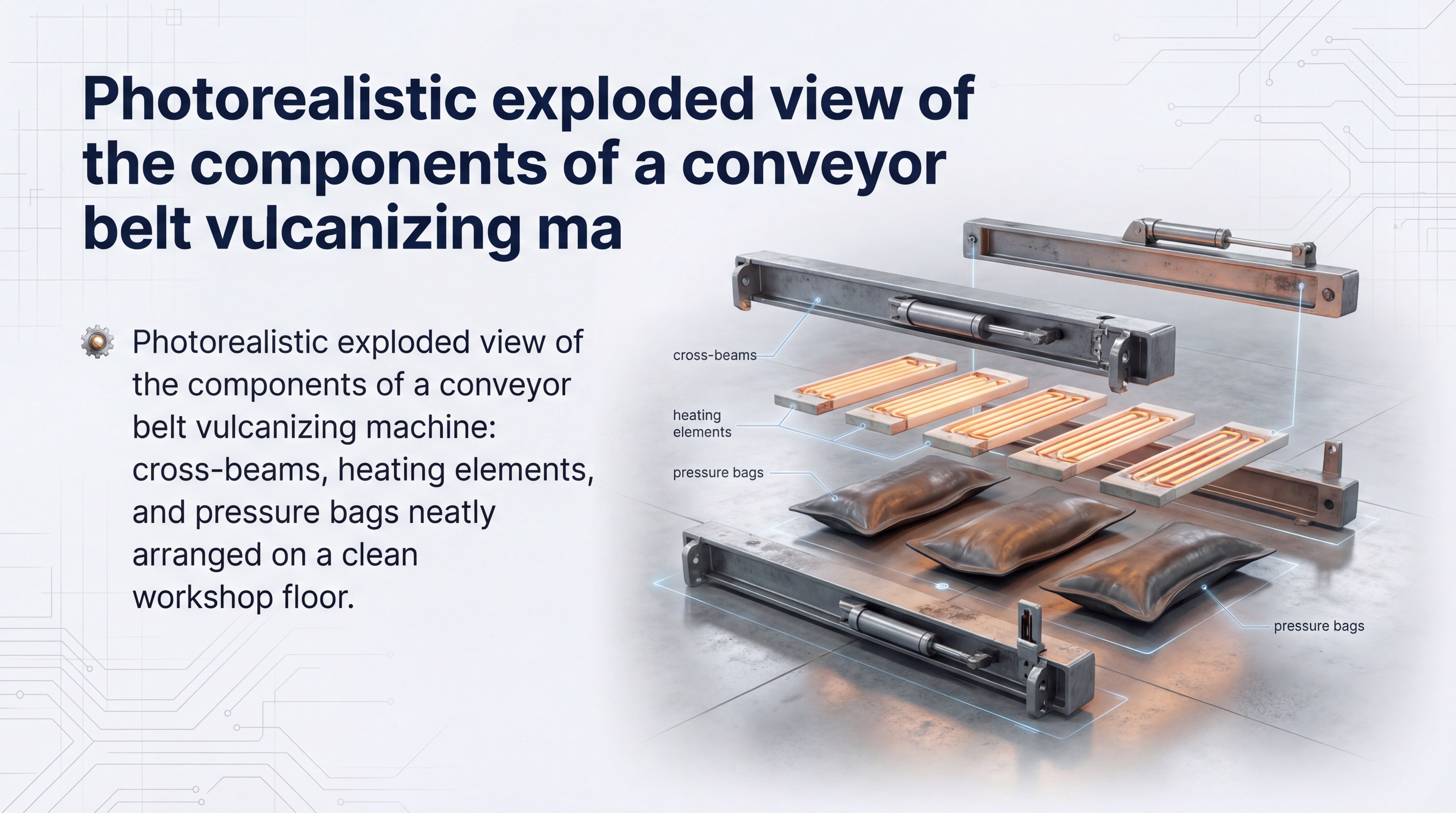 Photorealistic exploded view of the components of a conveyor belt vulcanizing ma

Photorealistic exploded view of the components of a conveyor belt vulcanizing machine: cross-beams, heating elements, and pressure bags neatly arranged on a clean workshop floor.

cross-beams

heating elements

pressure bags

pressure bags